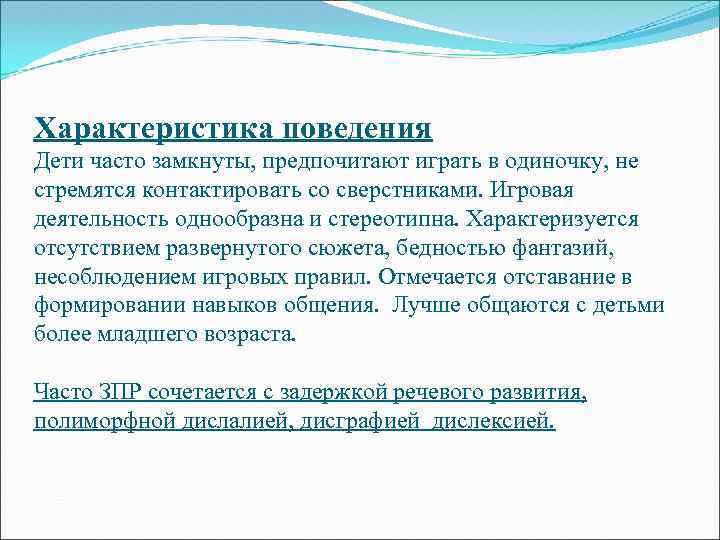 Характеристика поведения
Дети часто замкнуты, предпочитают играть в одиночку, не стремятся контактировать со сверстниками. Игровая деятельность однообразна и стереотипна. Характеризуется отсутствием развернутого сюжета, бедностью фантазий, несоблюдением игровых правил. Отмечается отставание в формировании навыков общения. Лучше общаются с детьми более младшего возраста.

Часто ЗПР сочетается с задержкой речевого развития, полиморфной дислалией, дисграфией дислексией.